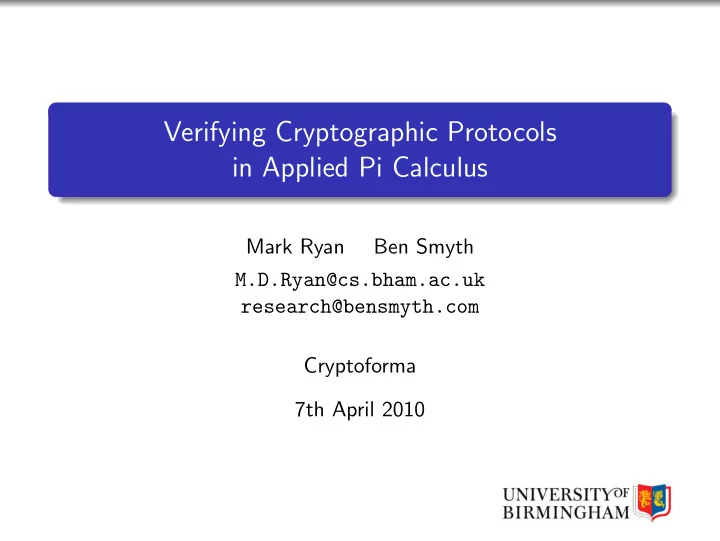 Verifying Cryptographic Protocols in Applied Pi Calculus

Mark Ryan Ben Smyth

M.D.Ryan@cs.bham.ac.uk
research@bensmyth.com

Cryptoforma

7th April 2010

UNIVERSITY OF BIRMINGHAM